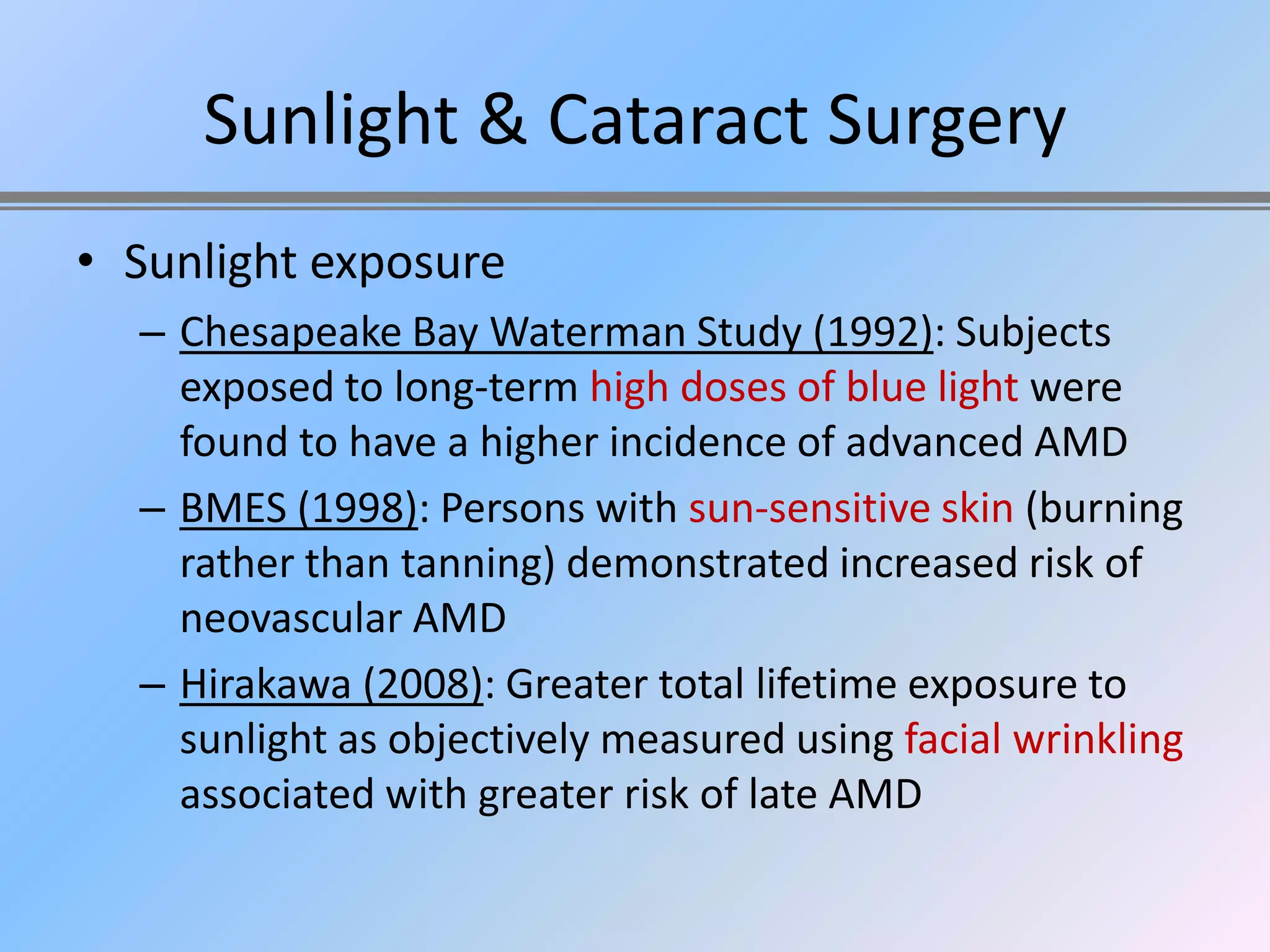 Sunlight & Cataract Surgery

• Sunlight exposure

– Chesapeake Bay Waterman Study (1992): Subjects exposed to long-term high doses of blue light were found to have a higher incidence of advanced AMD

– BMES (1998): Persons with sun-sensitive skin (burning rather than tanning) demonstrated increased risk of neovascular AMD

– Hirakawa (2008): Greater total lifetime exposure to sunlight as objectively measured using facial wrinkling associated with greater risk of late AMD